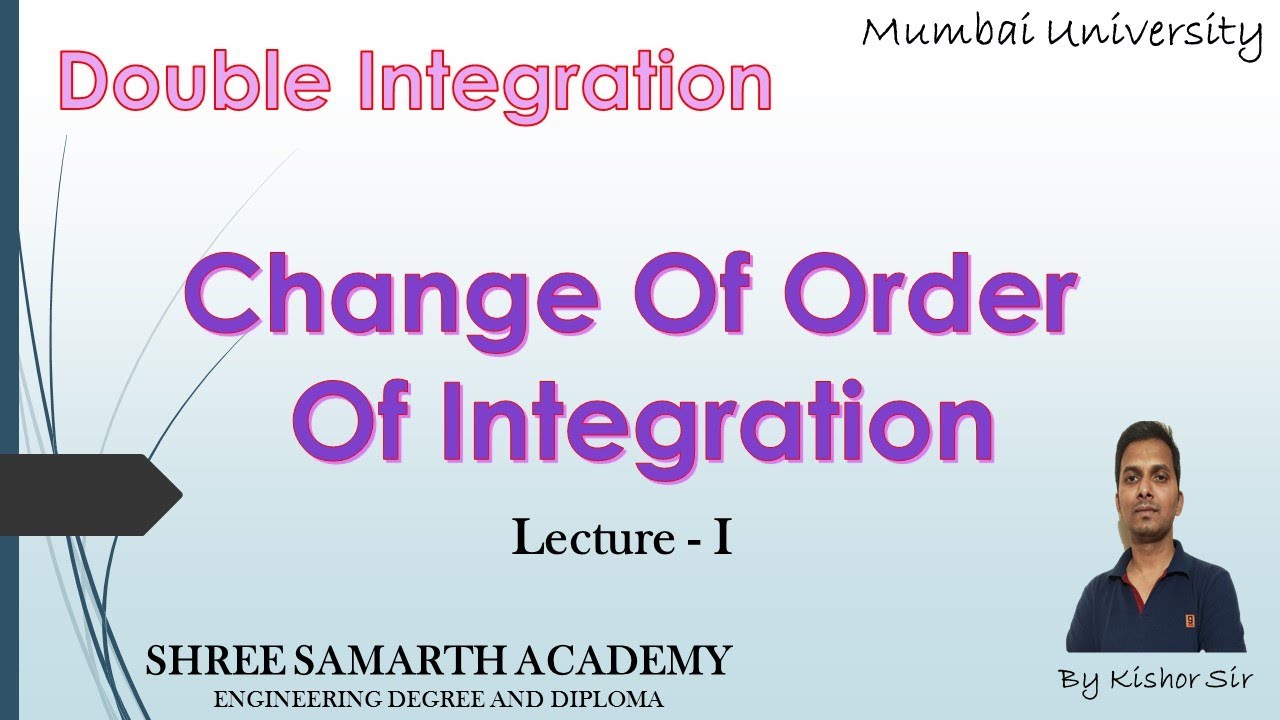 Mumbai University

Double Integration

Change Of Order Of Integration

Lecture - I

SHREE SAMARTH ACADEMY
ENGINEERING DEGREE AND DIPLOMA

By Kishor Sir